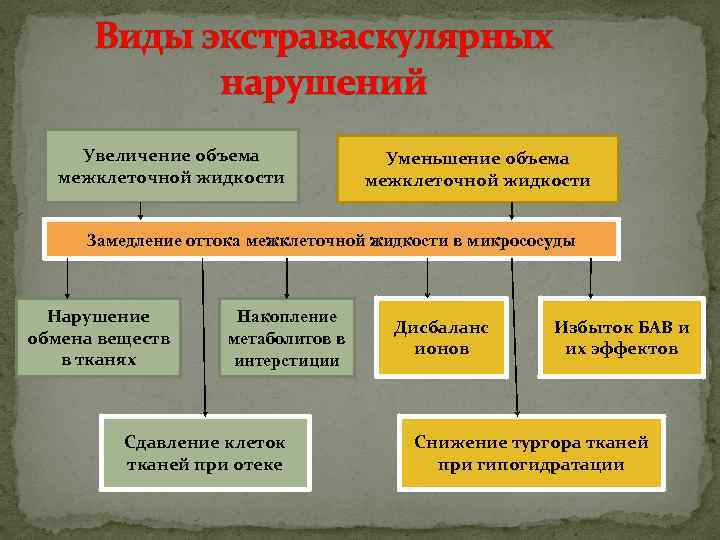 Виды экстраваскулярных нарушений

Увеличение объема межклеточной жидкости

Уменьшение объема межклеточной жидкости

Замедление оттока межклеточной жидкости в микрососуды

Нарушение обмена веществ в тканях

Накопление метаболитов в интерстиции

Дисбаланс ионов

Избыток БАВ и их эффектов

Сдавление клеток тканей при отеке

Снижение тургора тканей при гипогидратации